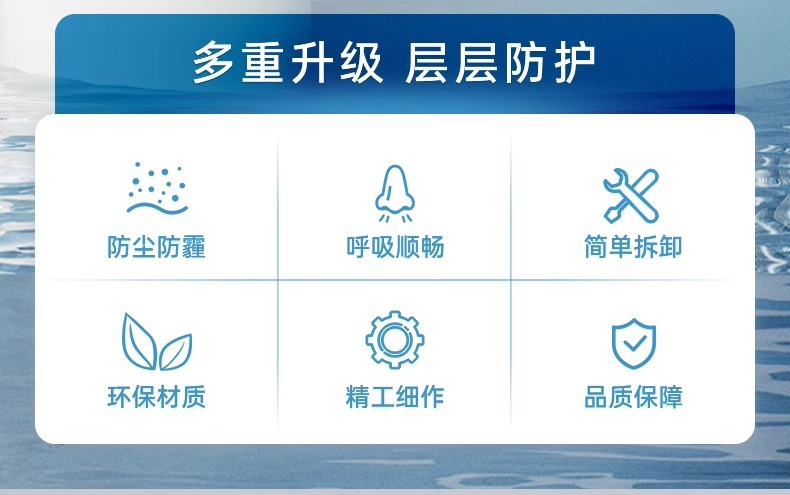 多重升级 层层防护

防尘防霾

呼吸顺畅

简单拆卸

环保材质

精工细作

品质保障